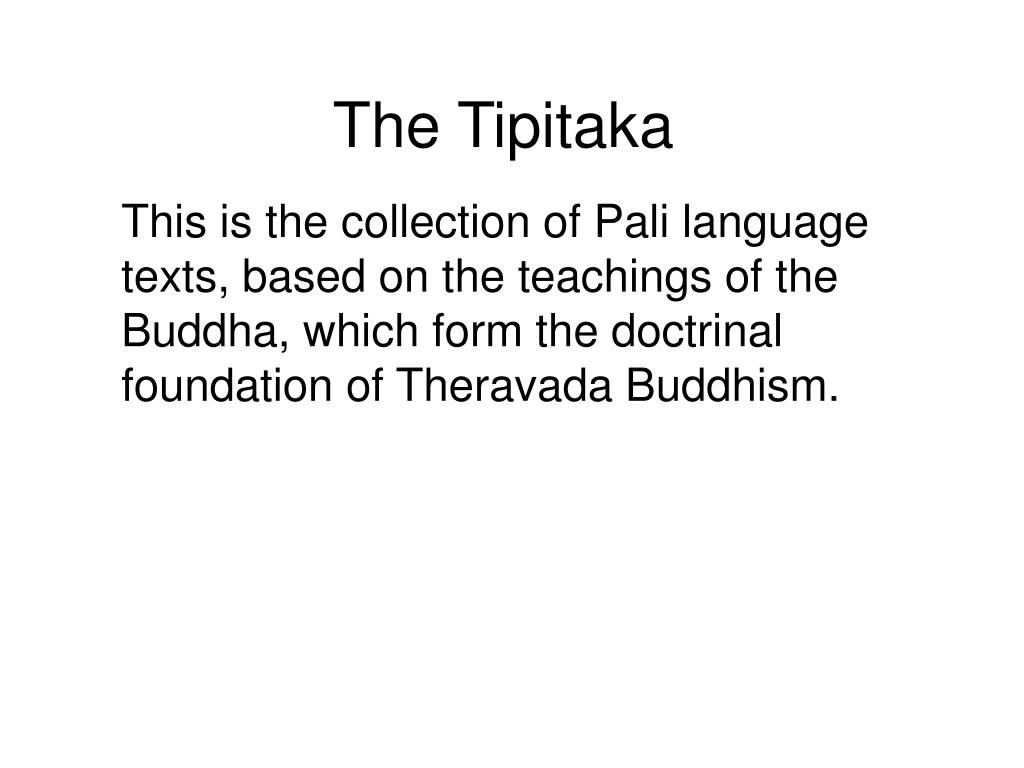 The Tipitaka

This is the collection of Pali language texts, based on the teachings of the Buddha, which form the doctrinal foundation of Theravada Buddhism.